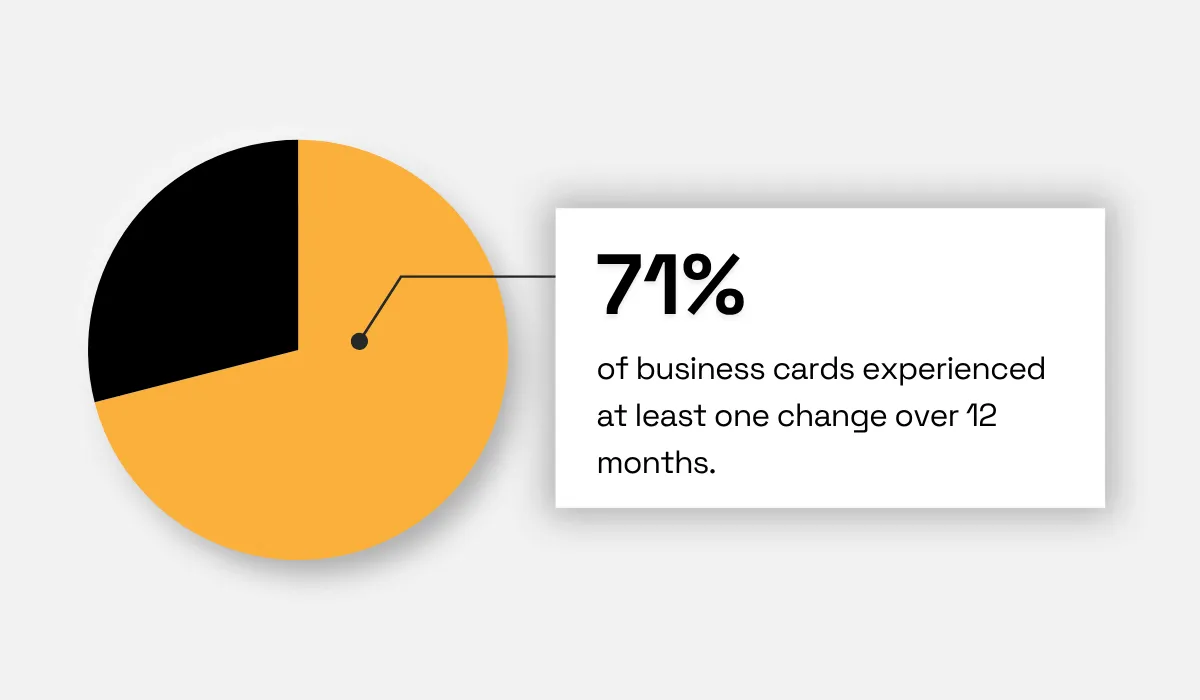 71%

of business cards experienced at least one change over 12 months.